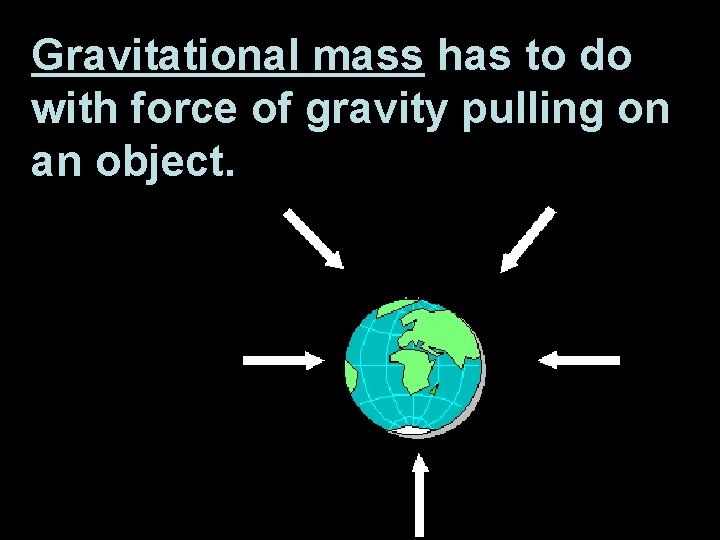 Gravitational mass has to do with force of gravity pulling on an object.